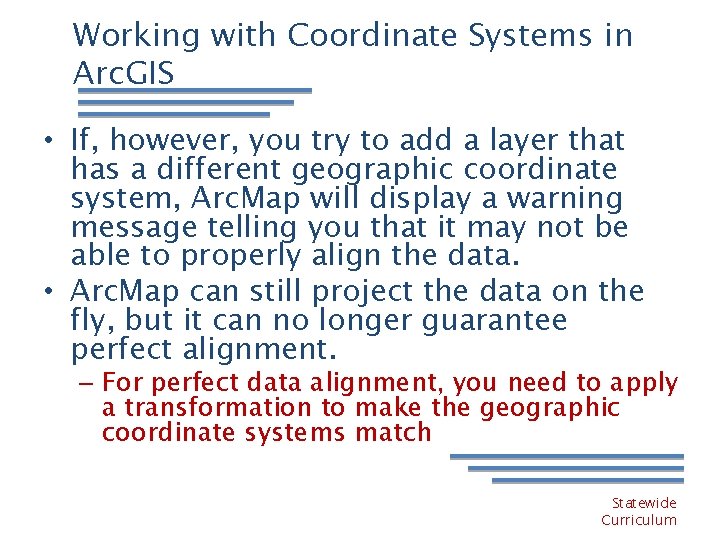 Working with Coordinate Systems in ArcGIS

• If, however, you try to add a layer that has a different geographic coordinate system, ArcMap will display a warning message telling you that it may not be able to properly align the data.

• ArcMap can still project the data on the fly, but it can no longer guarantee perfect alignment.

– For perfect data alignment, you need to apply a transformation to make the geographic coordinate systems match

Statewide Curriculum